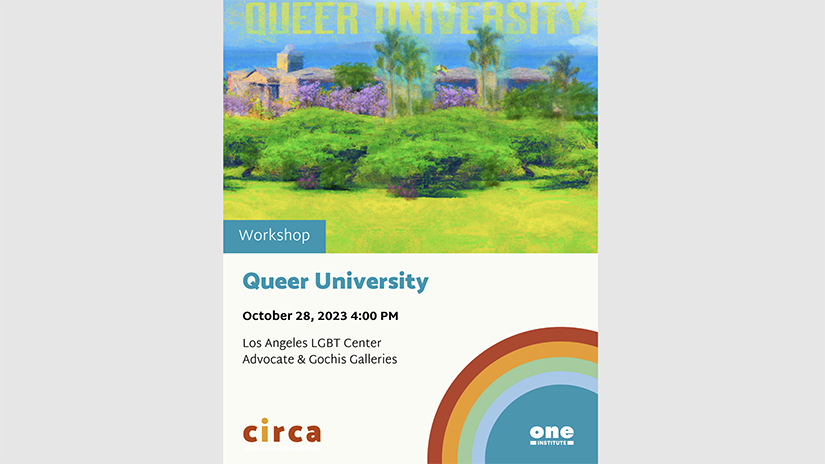 QUEER UNIVERSITY

Workshop

Queer University

October 28, 2023 4:00 PM

Los Angeles LGBT Center
Advocate & Gochis Galleries

circa

one
INSTITUTE